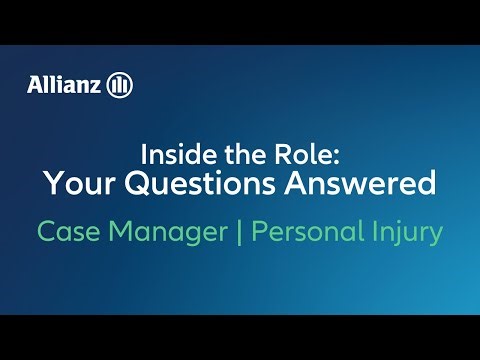 Allianz

Inside the Role:
Your Questions Answered

Case Manager | Personal Injury